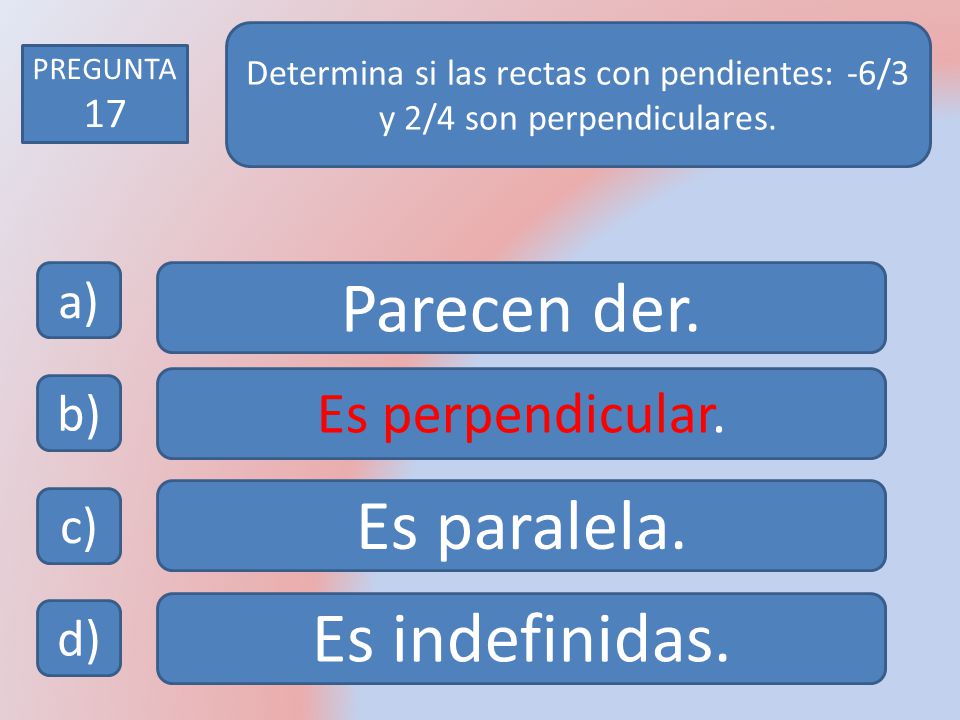 PREGUNTA
17

Determina si las rectas con pendientes: -6/3 y 2/4 son perpendiculares.

a)
Parecen der.

b)
Es perpendicular.

c)
Es paralela.

d)
Es indefinidas.